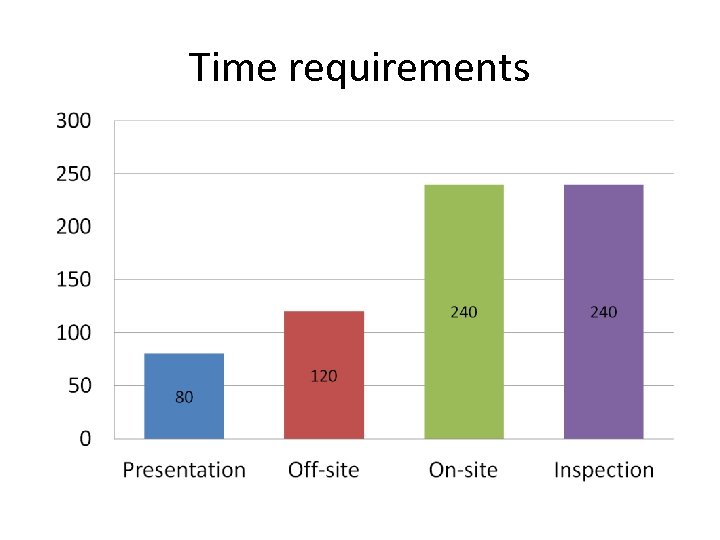 Time requirements

300
250
200
150
100
50
0

80
120
240
240

Presentation
Off-site
On-site
Inspection